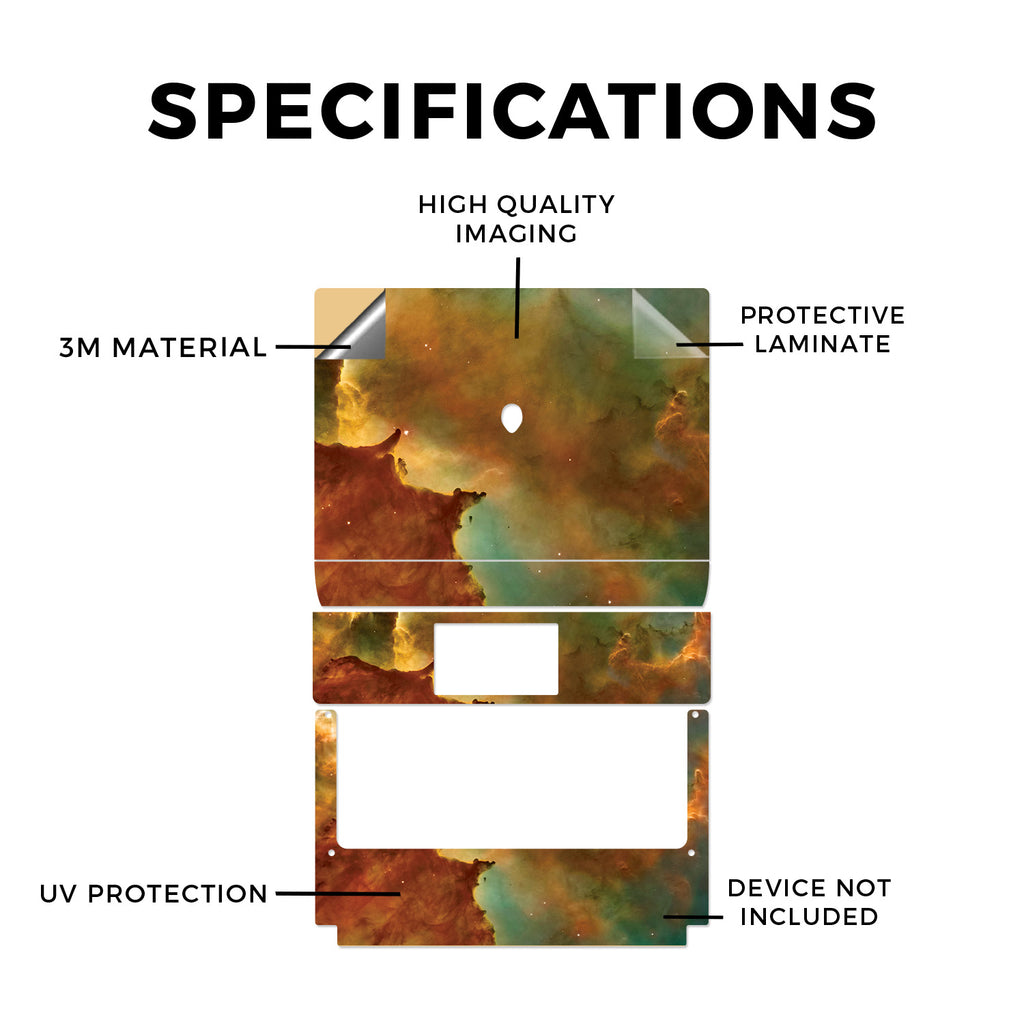 SPECIFICATIONS

HIGH QUALITY IMAGING

3M MATERIAL

PROTECTIVE LAMINATE

UV PROTECTION

DEVICE NOT INCLUDED